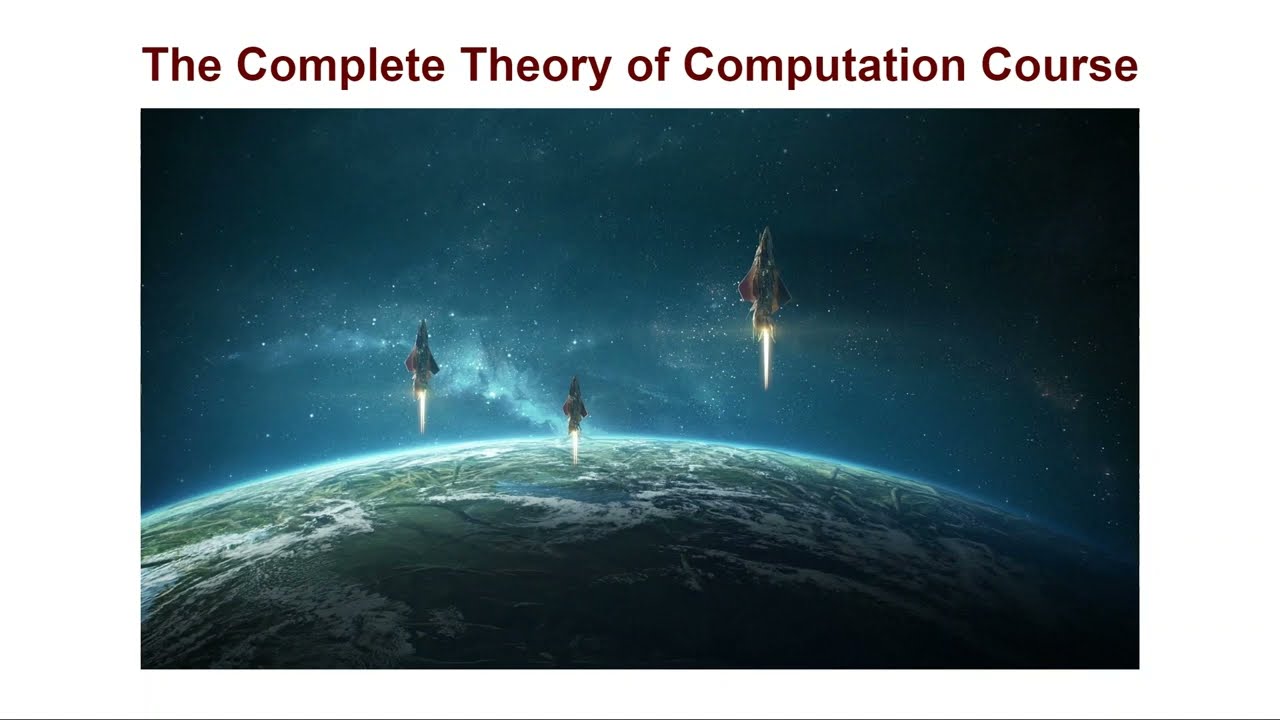 The Complete Theory of Computation Course